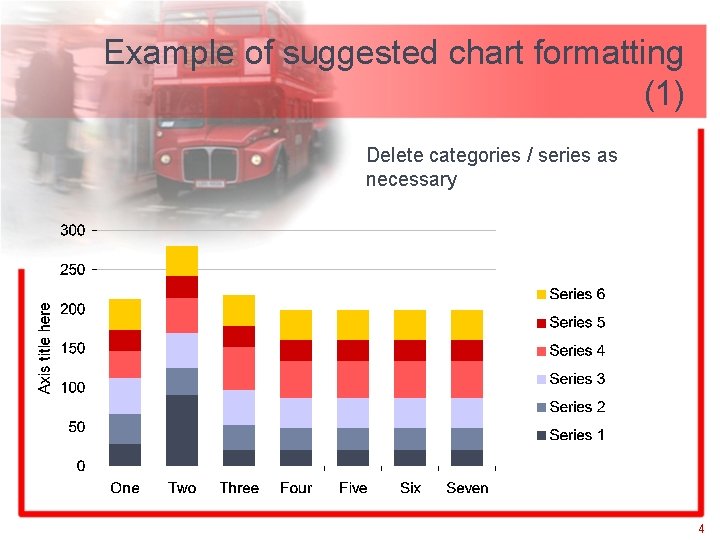 Example of suggested chart formatting (1)

Delete categories / series as necessary

300
250
200
150
100
50
0

Axis title here

One Two Three Four Five Six Seven

Series 6
Series 5
Series 4
Series 3
Series 2
Series 1

4